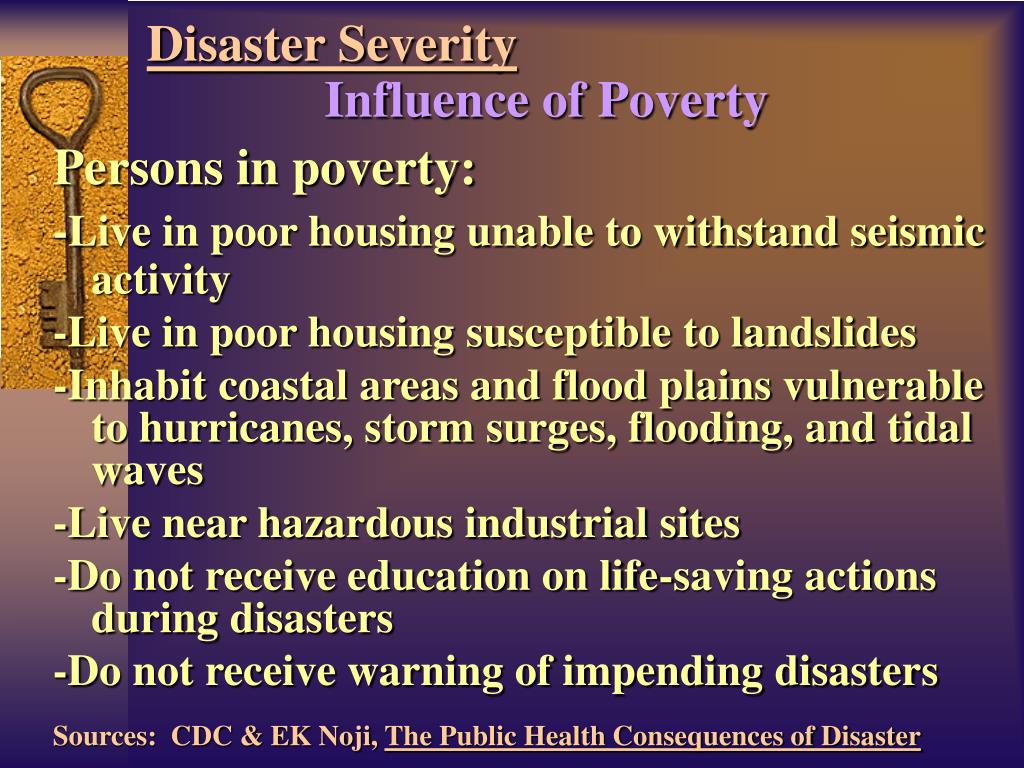 Disaster Severity
Influence of Poverty

Persons in poverty:

-Live in poor housing unable to withstand seismic activity

-Live in poor housing susceptible to landslides

-Inhabit coastal areas and flood plains vulnerable to hurricanes, storm surges, flooding, and tidal waves

-Live near hazardous industrial sites

-Do not receive education on life-saving actions during disasters

-Do not receive warning of impending disasters

Sources: CDC & EK Noji, The Public Health Consequences of Disaster